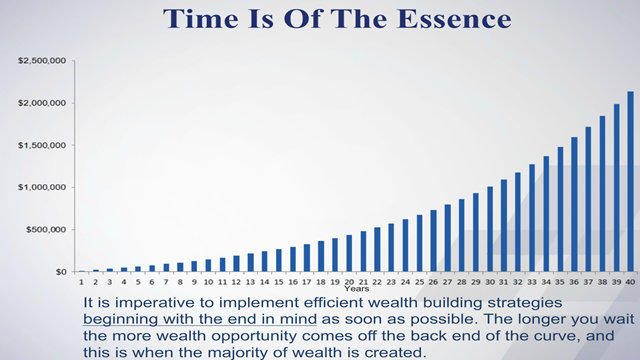 Time Is Of The Essence

$2,500,000
$2,000,000
$1,500,000
$1,000,000
$500,000
$0

1 2 3 4 5 6 7 8 9 10 11 12 13 14 15 16 17 18 19 20 21 22 23 24 25 26 27 28 29 30 31 32 33 34 35 36 37 38 39 40
Years

It is imperative to implement efficient wealth building strategies beginning with the end in mind as soon as possible. The longer you wait the more wealth opportunity comes off the back end of the curve, and this is when the majority of wealth is created.